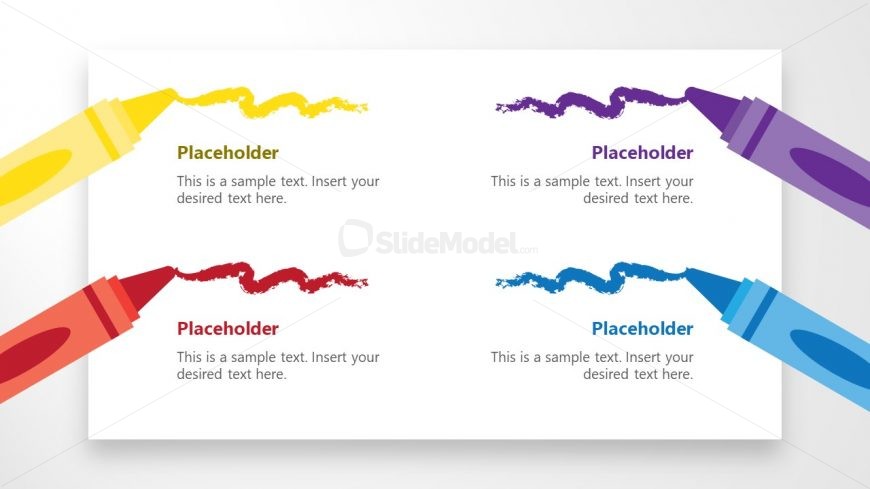 Placeholder

This is a sample text. Insert your desired text here.

Placeholder

This is a sample text. Insert your desired text here.

SlideModel.com

Placeholder

This is a sample text. Insert your desired text here.

Placeholder

This is a sample text. Insert your desired text here.